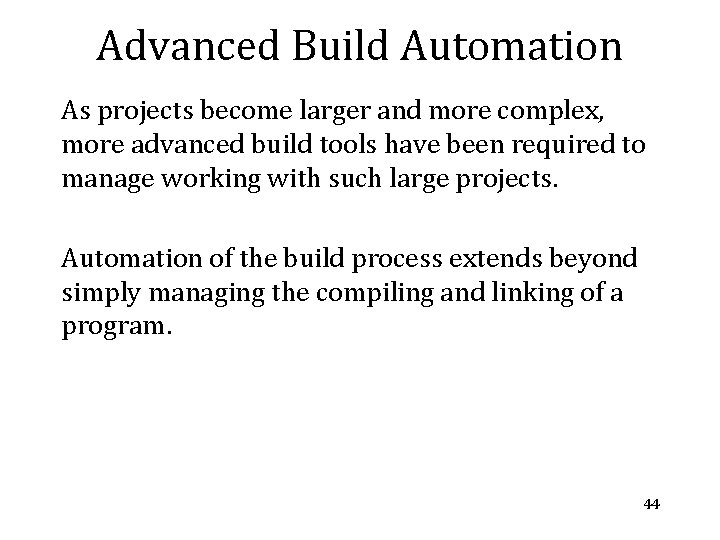 Advanced Build Automation

As projects become larger and more complex, more advanced build tools have been required to manage working with such large projects.

Automation of the build process extends beyond simply managing the compiling and linking of a program.

44